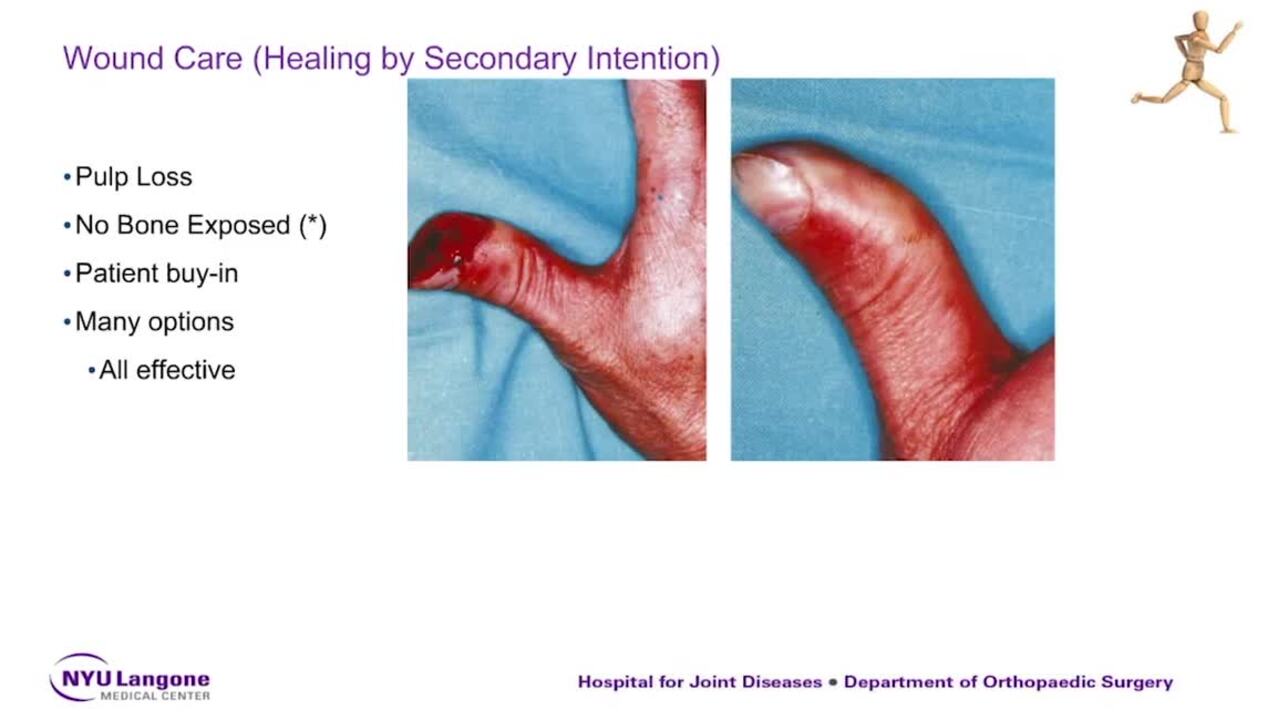 Wound Care (Healing by Secondary Intention)

• Pulp Loss
• No Bone Exposed (*)
• Patient buy-in
• Many options
  • All effective

NYU Langone MEDICAL CENTER

Hospital for Joint Diseases • Department of Orthopaedic Surgery